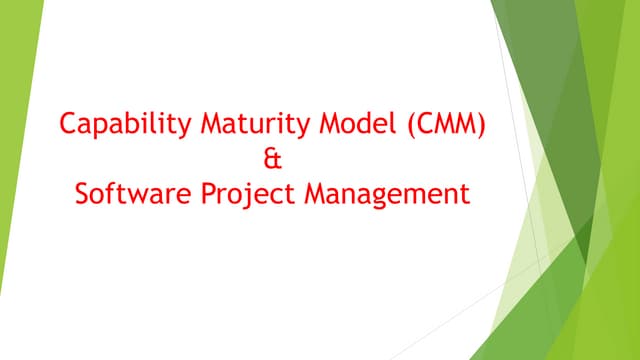 Capability Maturity Model (CMM)
&
Software Project Management